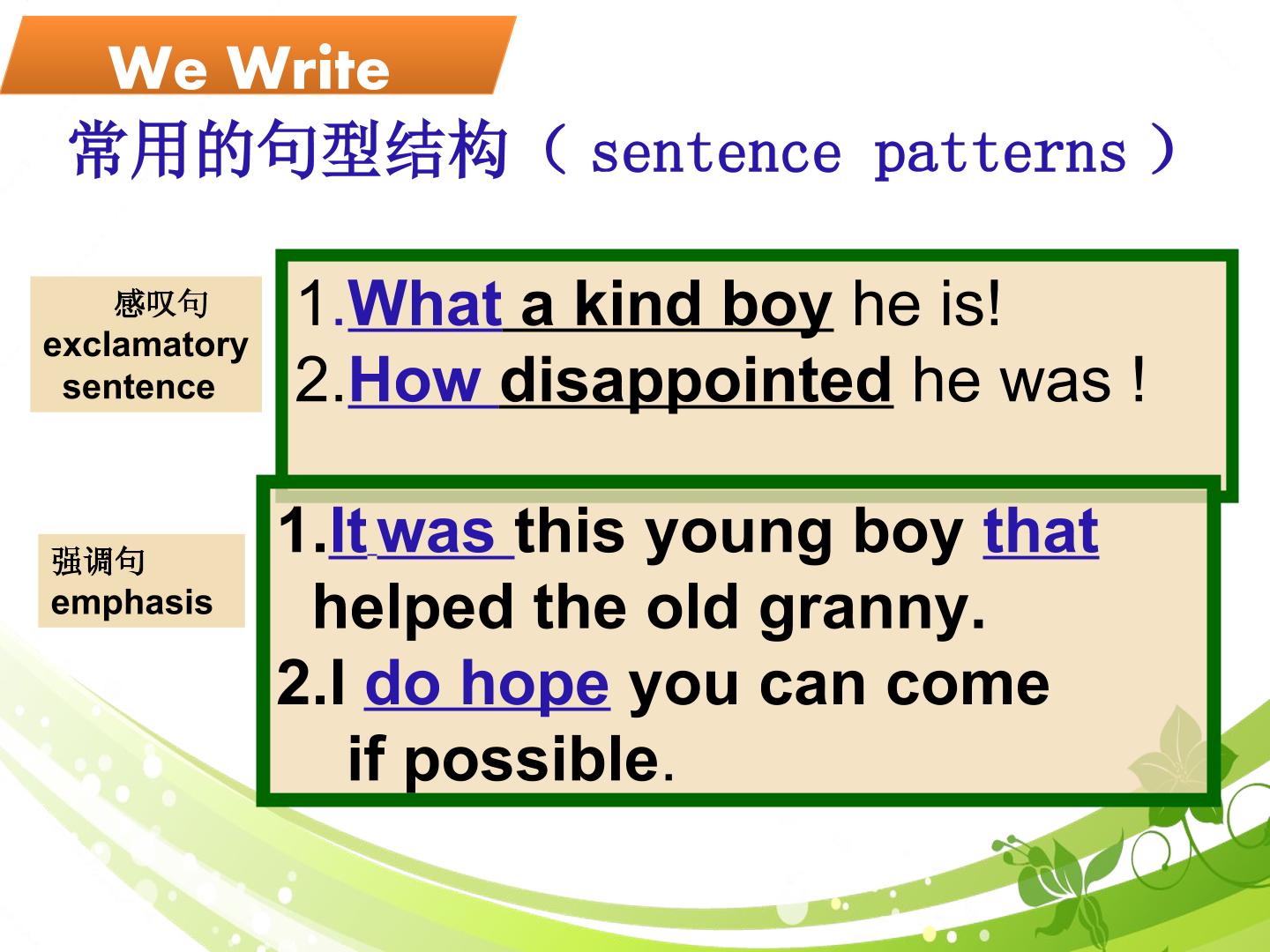 We Write

常用的句型结构（sentence patterns）

感叹句
exclamatory
sentence

1.What a kind boy he is!
2.How disappointed he was !

强调句
emphasis

1.It was this young boy that helped the old granny.
2.I do hope you can come if possible.